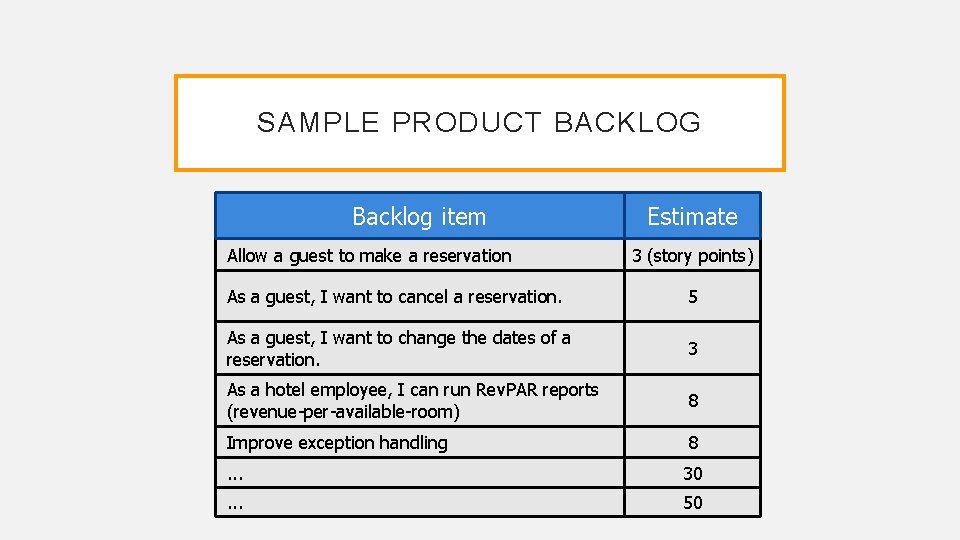 SAMPLE PRODUCT BACKLOG

| Backlog item | Estimate |
|---|---|
| Allow a guest to make a reservation | 3 (story points) |
| As a guest, I want to cancel a reservation. | 5 |
| As a guest, I want to change the dates of a reservation. | 3 |
| As a hotel employee, I can run RevPAR reports (revenue-per-available-room) | 8 |
| Improve exception handling | 8 |
| ... | 30 |
| ... | 50 |